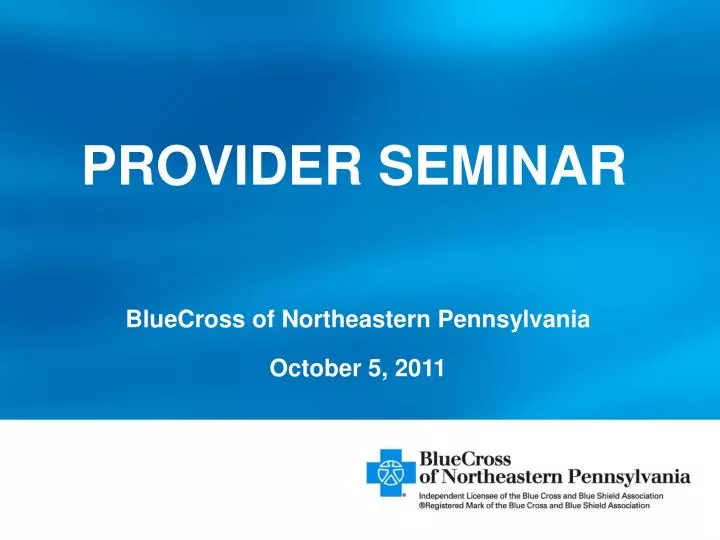 PROVIDER SEMINAR

BlueCross of Northeastern Pennsylvania

October 5, 2011

BlueCross
of Northeastern Pennsylvania
Independent Licensee of the Blue Cross and Blue Shield Association
®Registered Mark of the Blue Cross and Blue Shield Association